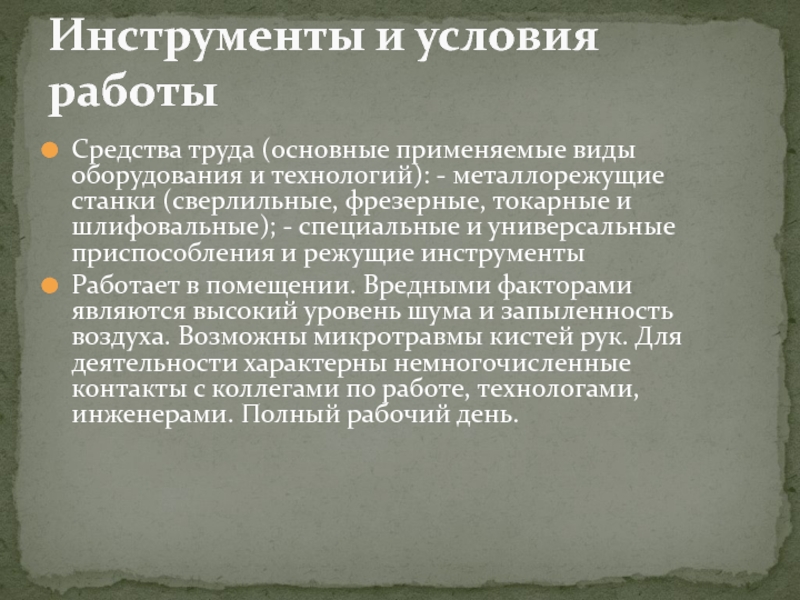 Инструменты и условия работы

Средства труда (основные применяемые виды оборудования и технологий): - металлорежущие станки (сверлильные, фрезерные, токарные и шлифовальные); - специальные и универсальные приспособления и режущие инструменты

Работает в помещении. Вредными факторами являются высокий уровень шума и запыленность воздуха. Возможны микротравмы кистей рук. Для деятельности характерны немногочисленные контакты с коллегами по работе, технологами, инженерами. Полный рабочий день.